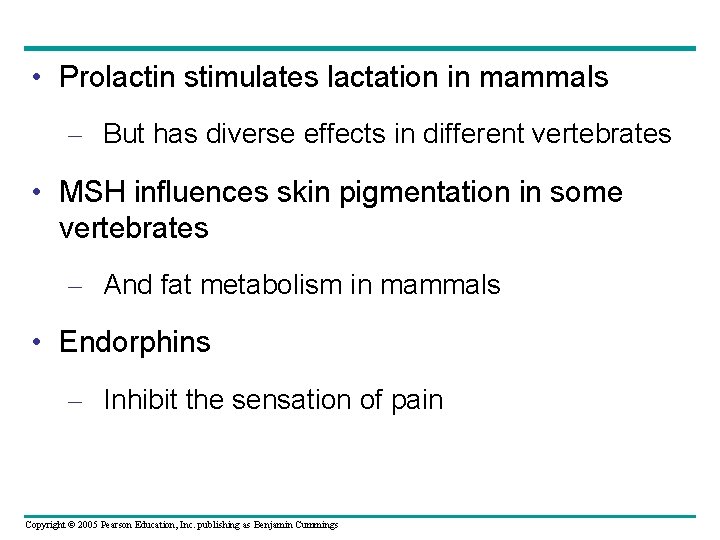 • Prolactin stimulates lactation in mammals

– But has diverse effects in different vertebrates

• MSH influences skin pigmentation in some vertebrates

– And fat metabolism in mammals

• Endorphins

– Inhibit the sensation of pain

Copyright © 2005 Pearson Education, Inc. publishing as Benjamin Cummings